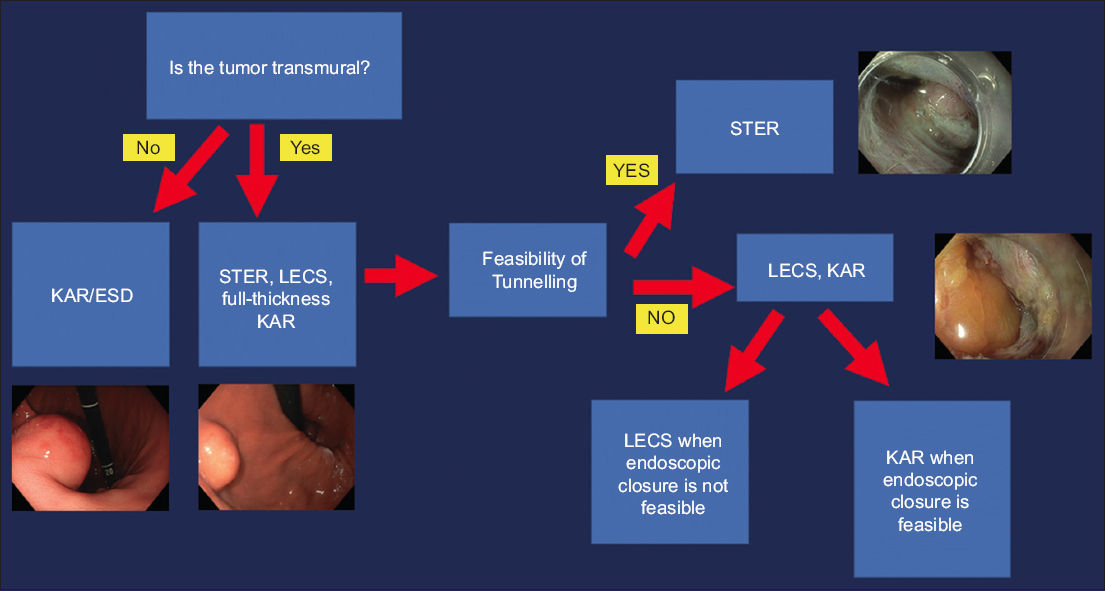 Is the tumor transmural?

No

Yes

KAR/ESD

STER, LECS, full-thickness KAR

Feasibility of Tunnelling

YES

STER

NO

LECS, KAR

LECS when endoscopic closure is not feasible

KAR when endoscopic closure is feasible